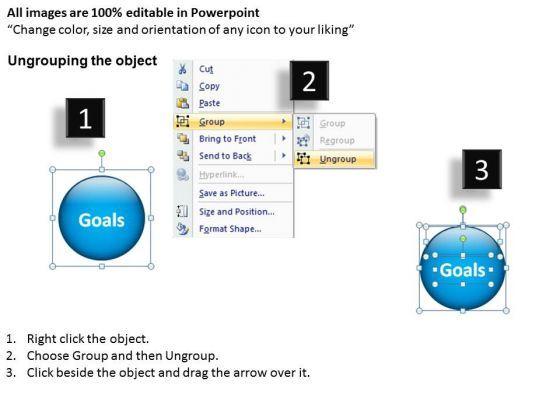 All images are 100% editable in Powerpoint
"Change color, size and orientation of any icon to your liking"

Ungrouping the object

1

Goals

Cut
Copy
Paste
Group
Bring to Front
Send to Back
Hyperlink...
Save as Picture...
Size and Position...
Format Shape...

2

Group
Regroup
Ungroup

3

Goals

1. Right click the object.
2. Choose Group and then Ungroup.
3. Click beside the object and drag the arrow over it.